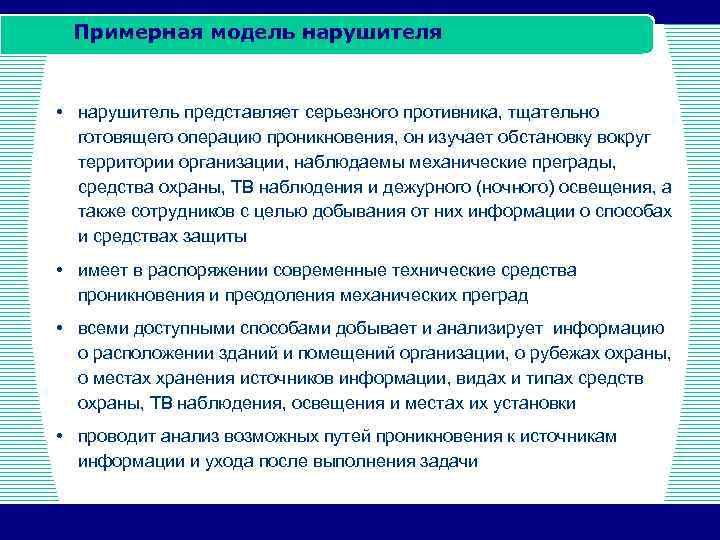 Примерная модель нарушителя

• нарушитель представляет серьезного противника, тщательно готовящего операцию проникновения, он изучает обстановку вокруг территории организации, наблюдаемы механические преграды, средства охраны, ТВ наблюдения и дежурного (ночного) освещения, а также сотрудников с целью добывания от них информации о способах и средствах защиты

• имеет в распоряжении современные технические средства проникновения и преодоления механических преград

• всеми доступными способами добывает и анализирует информацию о расположении зданий и помещений организации, о рубежах охраны, о местах хранения источников информации, видах и типах средств охраны, ТВ наблюдения, освещения и местах их установки

• проводит анализ возможных путей проникновения к источникам информации и ухода после выполнения задачи